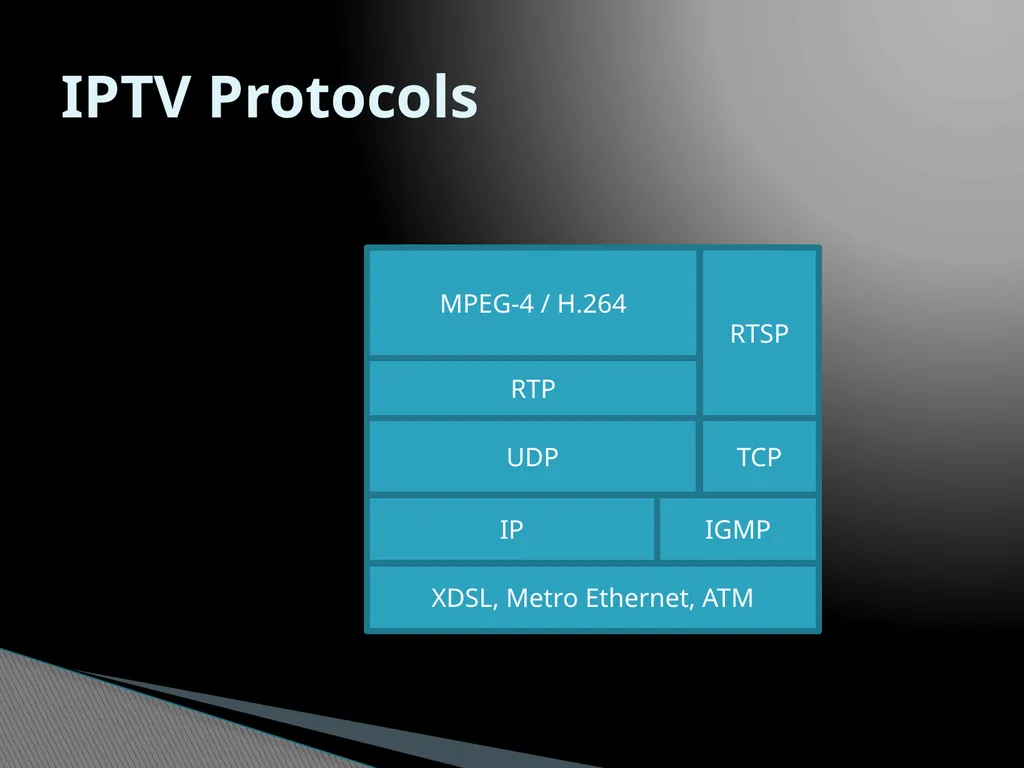 IPTV Protocols

MPEG-4 / H.264

RTSP

RTP

UDP

TCP

IP

IGMP

XDSL, Metro Ethernet, ATM